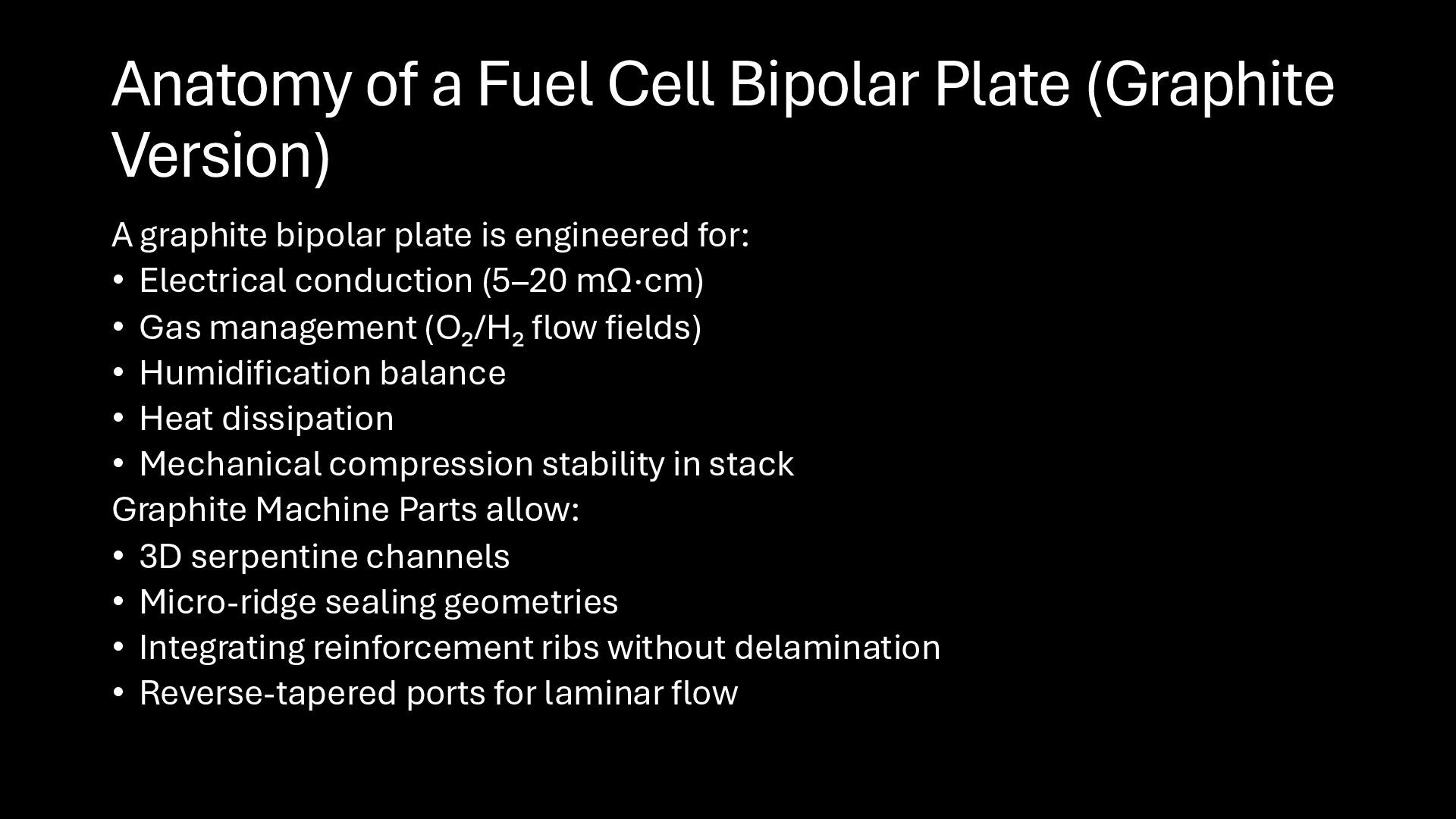 Anatomy of a Fuel Cell Bipolar Plate (Graphite Version)

A graphite bipolar plate is engineered for:
• Electrical conduction (5–20 mΩ·cm)
• Gas management ($O_2$/$H_2$ flow fields)
• Humidification balance
• Heat dissipation
• Mechanical compression stability in stack
Graphite Machine Parts allow:
• 3D serpentine channels
• Micro-ridge sealing geometries
• Integrating reinforcement ribs without delamination
• Reverse-tapered ports for laminar flow